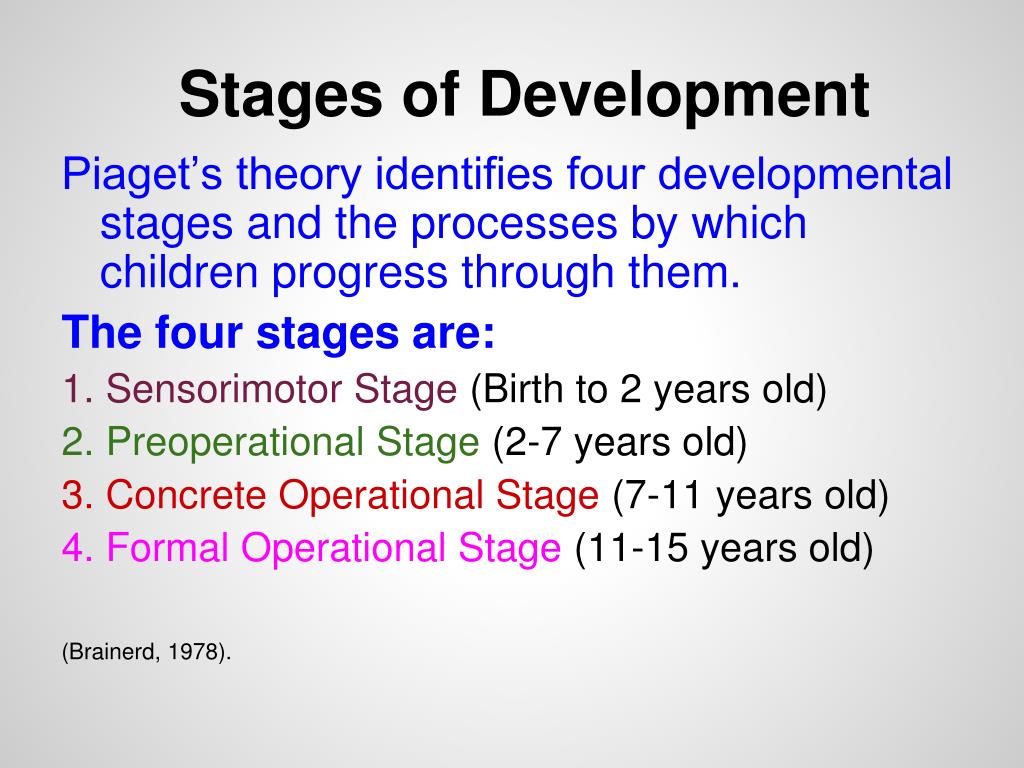 Stages of Development

Piaget's theory identifies four developmental stages and the processes by which children progress through them.

The four stages are:

1. Sensorimotor Stage (Birth to 2 years old)
2. Preoperational Stage (2-7 years old)
3. Concrete Operational Stage (7-11 years old)
4. Formal Operational Stage (11-15 years old)

(Brainerd, 1978).